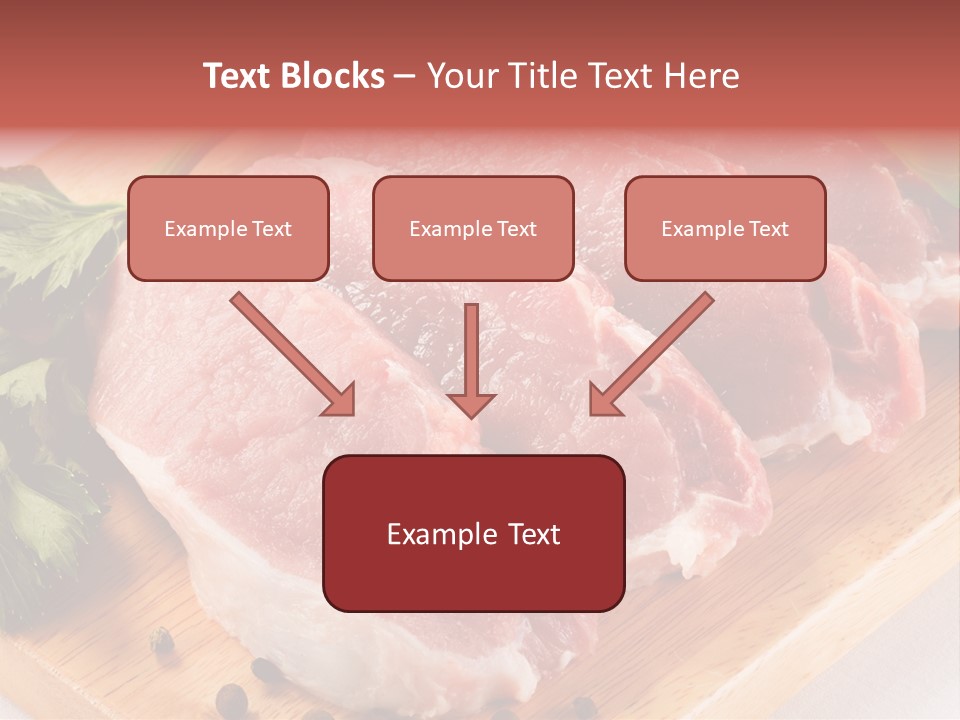 Text Blocks – Your Title Text Here

Example Text

Example Text

Example Text

Example Text